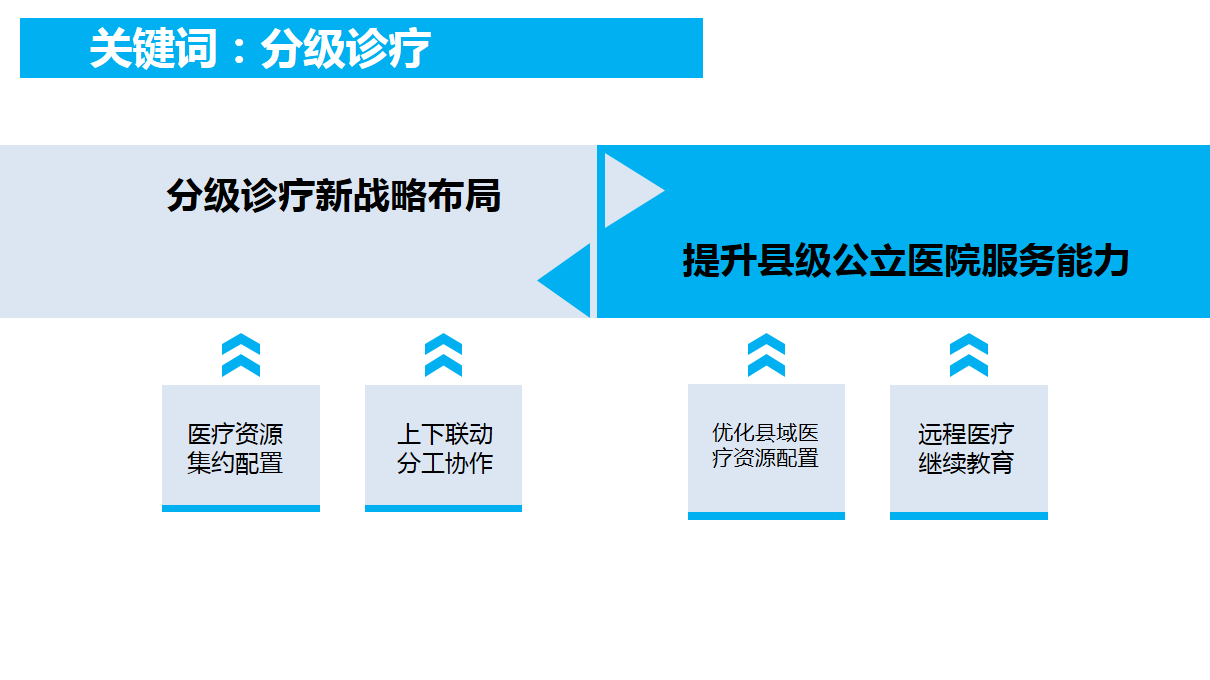 关键词：分级诊疗

分级诊疗新战略布局

提升县级公立医院服务能力

医疗资源集约配置

上下联动分工协作

优化县域医疗资源配置

远程医疗继续教育